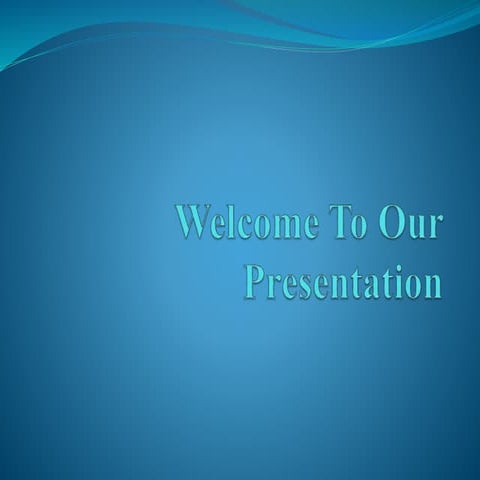 Welcome To Our Presentation